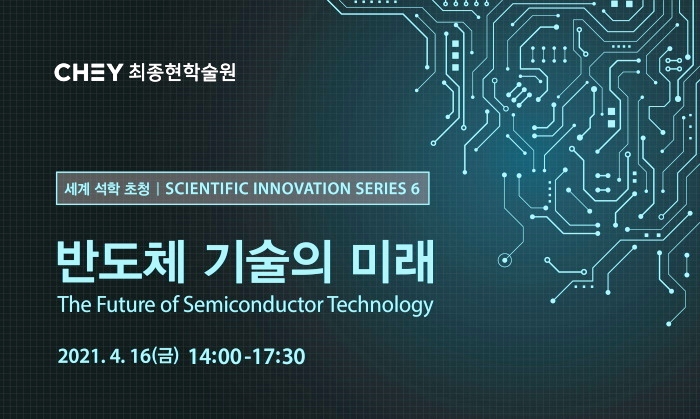 CHEY 최종현학술원

세계 석학 초청 | SCIENTIFIC INNOVATION SERIES 6

반도체 기술의 미래
The Future of Semiconductor Technology

2021. 4. 16(금) 14:00-17:30